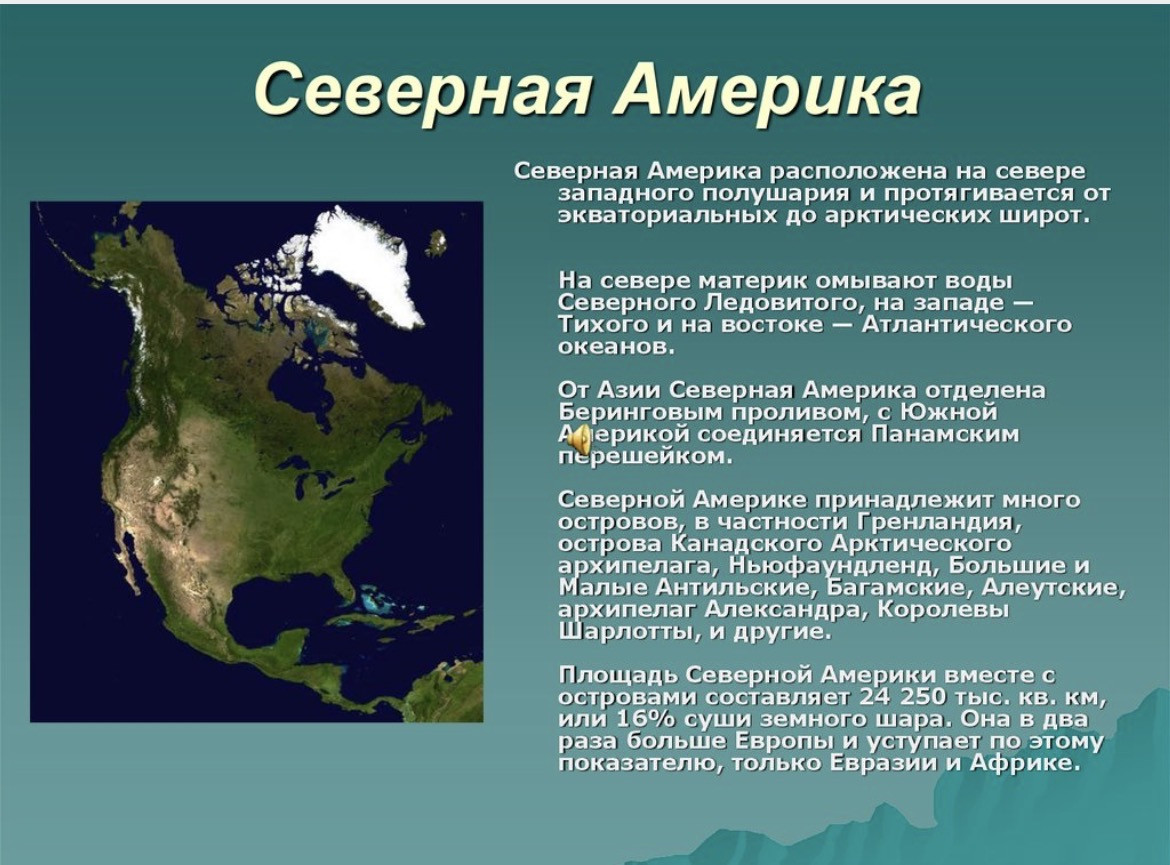 Северная Америка

Северная Америка расположена на севере западного полушария и протягивается от экваториальных до арктических широт.

На севере материк омывают воды Северного Ледовитого, на западе — Тихого и на востоке — Атлантического океанов.

От Азии Северная Америка отделена Беринговым проливом, с Южной Америкой соединяется Панамским перешейком.

Северной Америке принадлежит много островов, в частности Гренландия, острова Канадского Арктического архипелага, Ньюфаундленд, Большие и Малые Антильские, Багамские, Алеутские, архипелаг Александра, Королевы Шарлотты, и другие.

Площадь Северной Америки вместе с островами составляет 24 250 тыс. кв. км, или 16% суши земного шара. Она в два раза больше Европы и уступает по этому показателю, только Евразии и Африке.